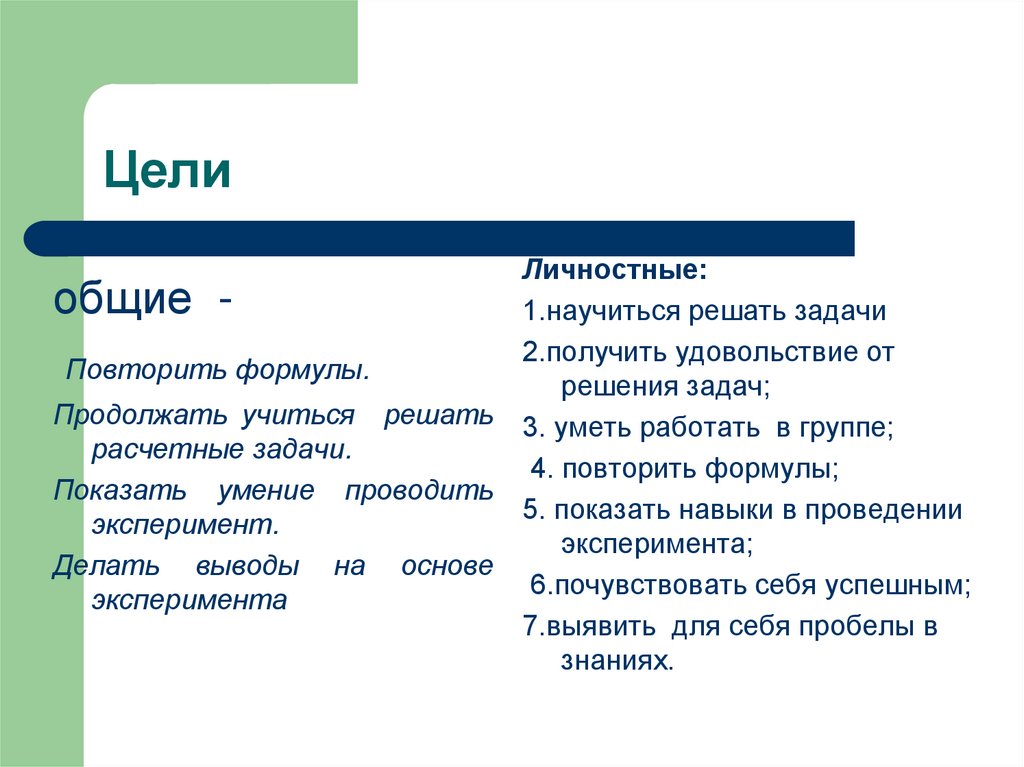 Цели

общие -

Повторить формулы.

Продолжать учиться решать расчетные задачи.

Показать умение проводить эксперимент.

Делать выводы на основе эксперимента

Личностные:

1.научиться решать задачи

2.получить удовольствие от решения задач;

3. уметь работать в группе;

4. повторить формулы;

5. показать навыки в проведении эксперимента;

6.почувствовать себя успешным;

7.выявить для себя пробелы в знаниях.